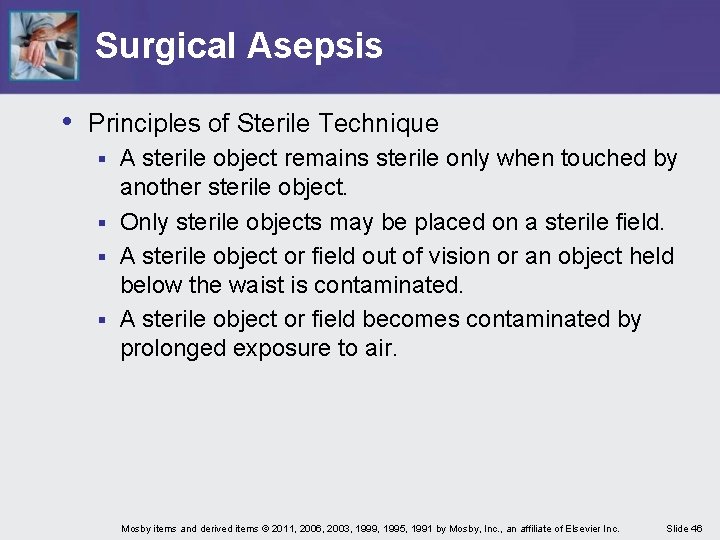 Surgical Asepsis

• Principles of Sterile Technique
  ▪ A sterile object remains sterile only when touched by another sterile object.
  ▪ Only sterile objects may be placed on a sterile field.
  ▪ A sterile object or field out of vision or an object held below the waist is contaminated.
  ▪ A sterile object or field becomes contaminated by prolonged exposure to air.

Mosby items and derived items © 2011, 2006, 2003, 1999, 1995, 1991 by Mosby, Inc., an affiliate of Elsevier Inc.

Slide 46